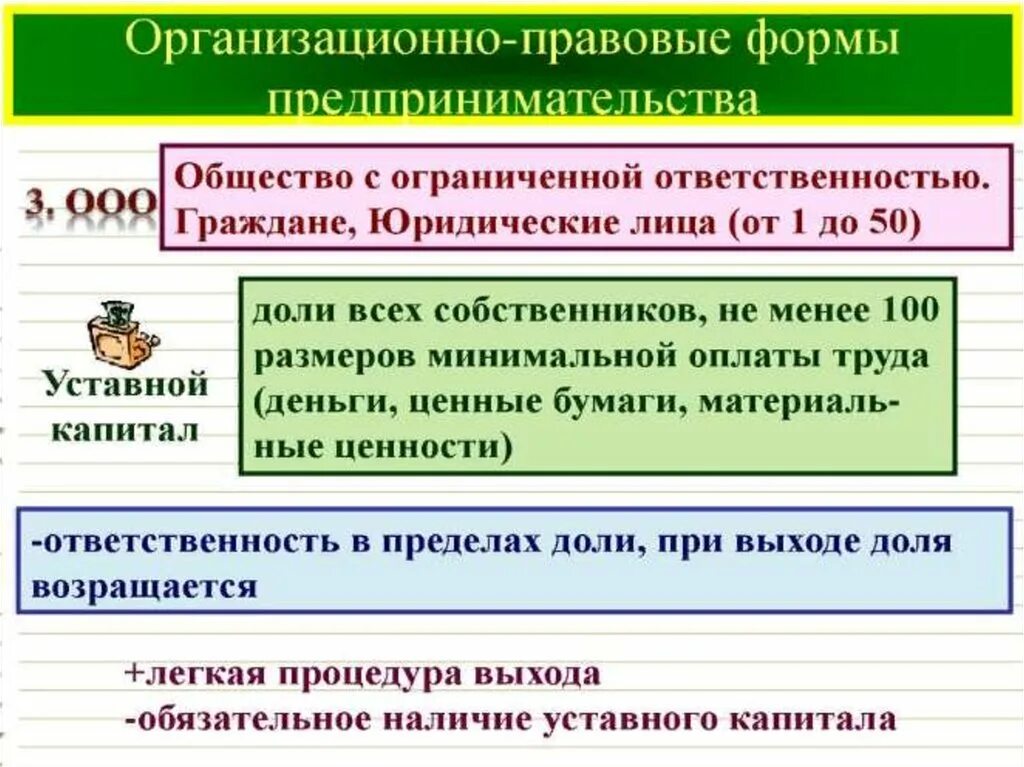 Организационно-правовые формы предпринимательства

3. ООО

Общество с ограниченной ответственностью. Граждане, Юридические лица (от 1 до 50)

Уставной капитал

доли всех собственников, не менее 100 размеров минимальной оплаты труда (деньги, ценные бумаги, материальные ценности)

-ответственность в пределах доли, при выходе доля возращается

+легкая процедура выхода
-обязательное наличие уставного капитала